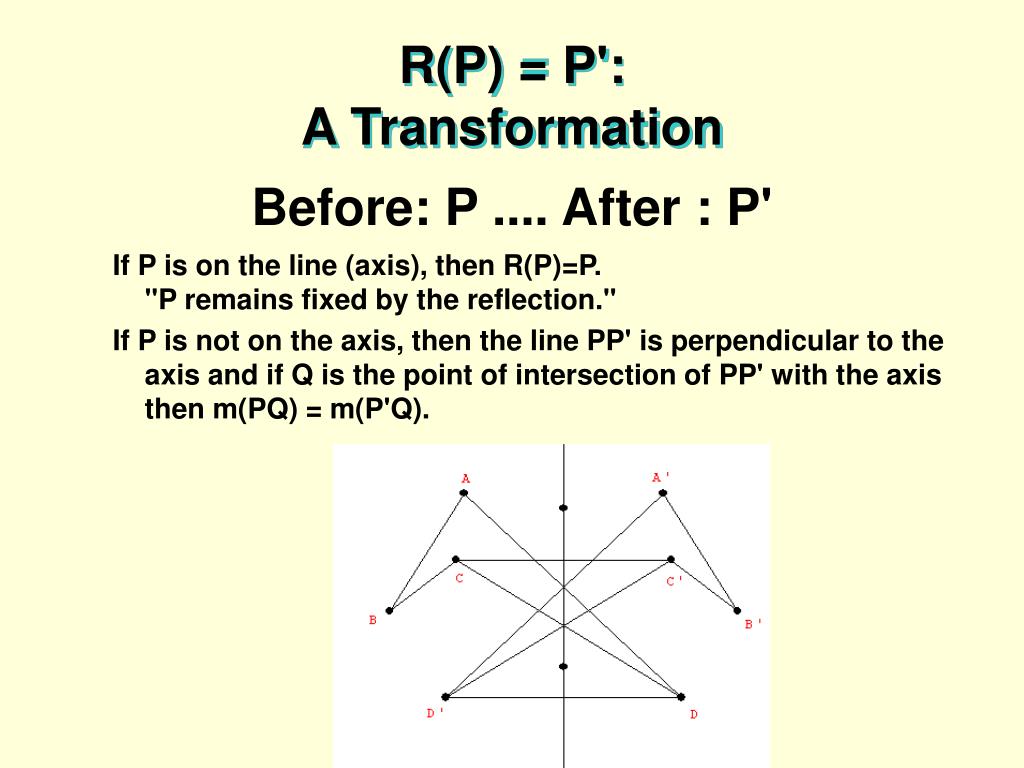 R(P) = P':
A Transformation

Before: P .... After : P'

If P is on the line (axis), then R(P)=P.
"P remains fixed by the reflection."

If P is not on the axis, then the line PP' is perpendicular to the axis and if Q is the point of intersection of PP' with the axis then m(PQ) = m(P'Q).

A
A '
C
C '
B
B '
D '
D